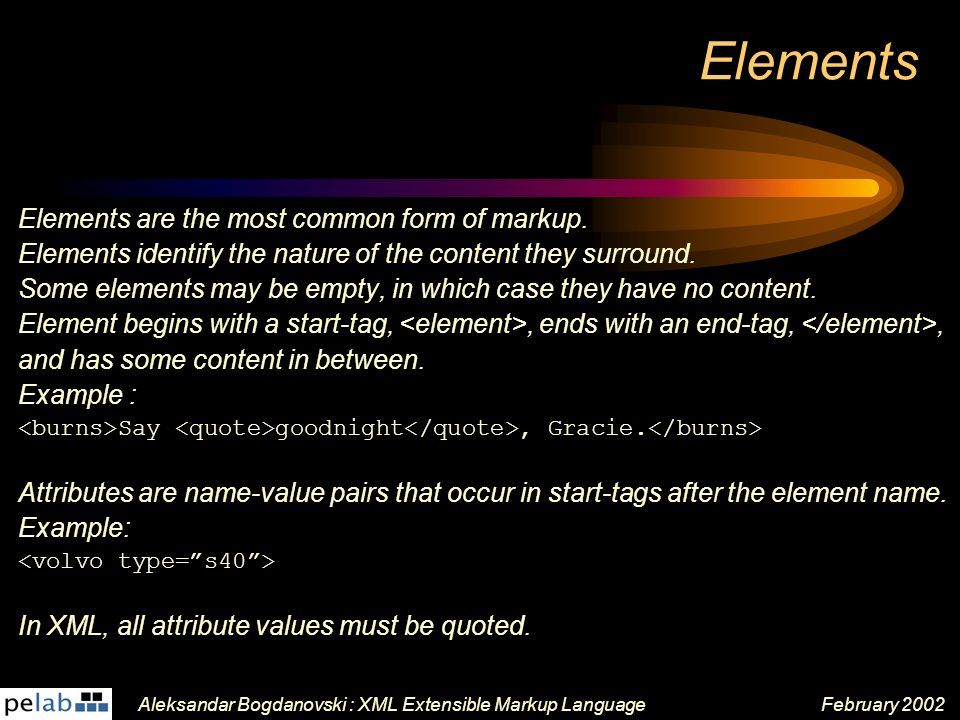 Elements

Elements are the most common form of markup.
Elements identify the nature of the content they surround.
Some elements may be empty, in which case they have no content.
Element begins with a start-tag, <element>, ends with an end-tag, </element>, and has some content in between.
Example :
<burns>Say <quote>goodnight</quote>, Gracie.</burns>

Attributes are name-value pairs that occur in start-tags after the element name.
Example:
<volvo type=”s40”>

In XML, all attribute values must be quoted.

pelab

Aleksandar Bogdanovski : XML Extensible Markup Language

February 2002